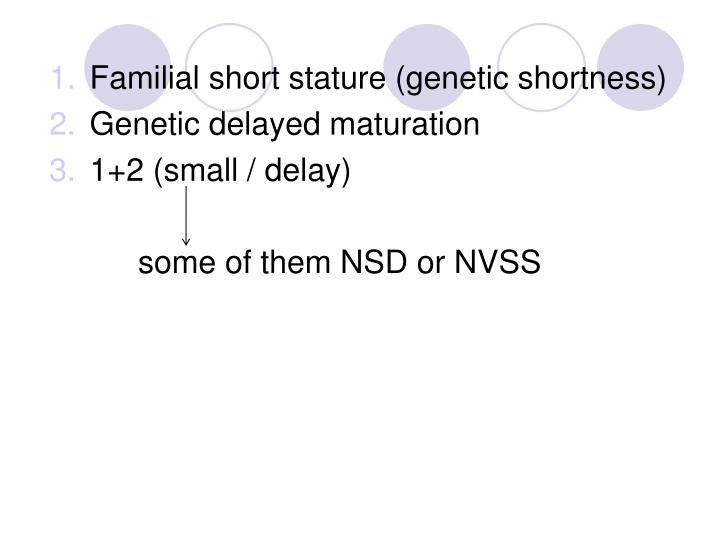 1. Familial short stature (genetic shortness)
2. Genetic delayed maturation
3. 1+2 (small / delay)

some of them NSD or NVSS